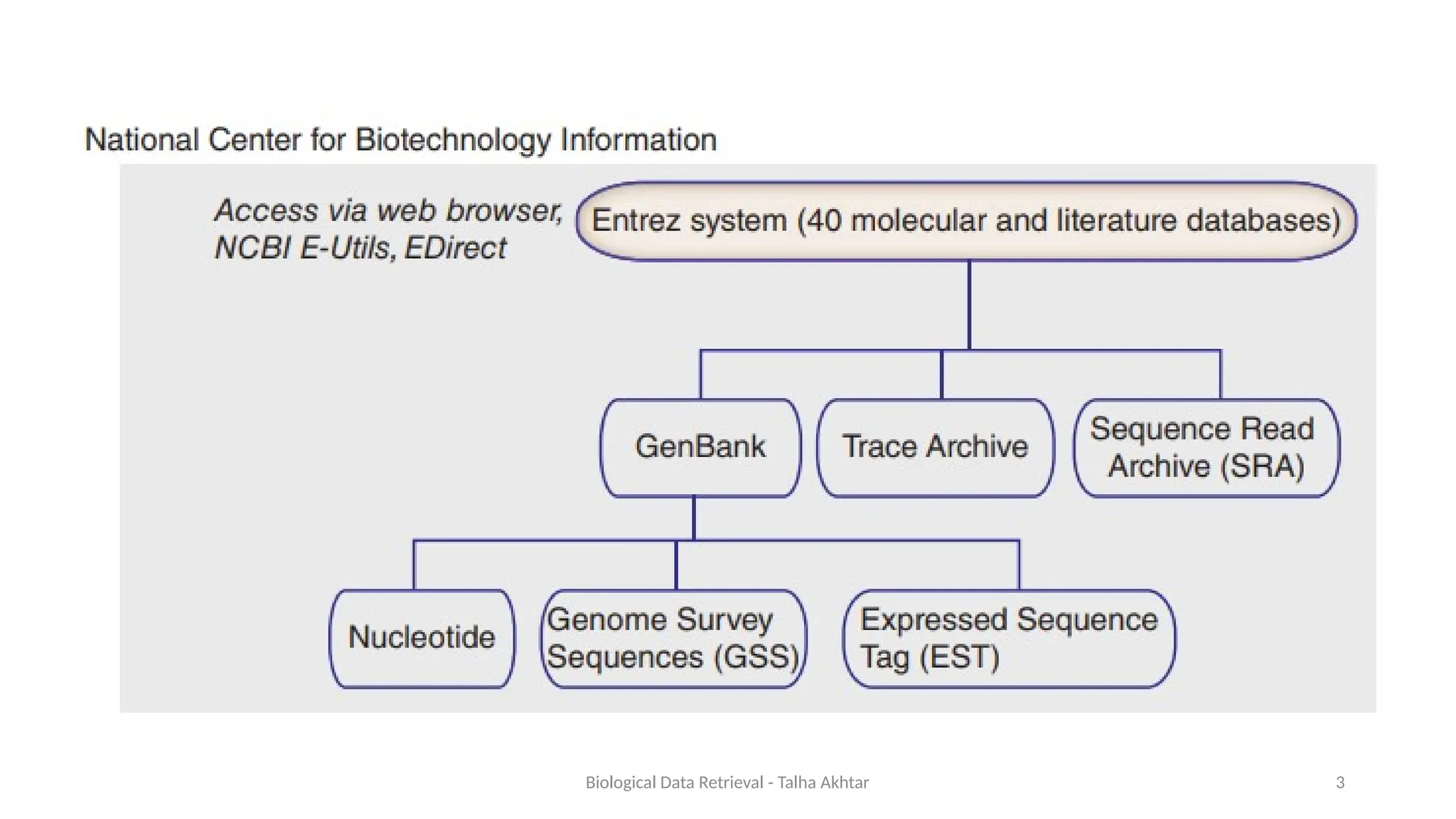 National Center for Biotechnology Information

Access via web browser, NCBI E-Utils, EDirect

Entrez system (40 molecular and literature databases)

GenBank

Trace Archive

Sequence Read Archive (SRA)

Nucleotide

Genome Survey Sequences (GSS)

Expressed Sequence Tag (EST)

Biological Data Retrieval - Talha Akhtar

3